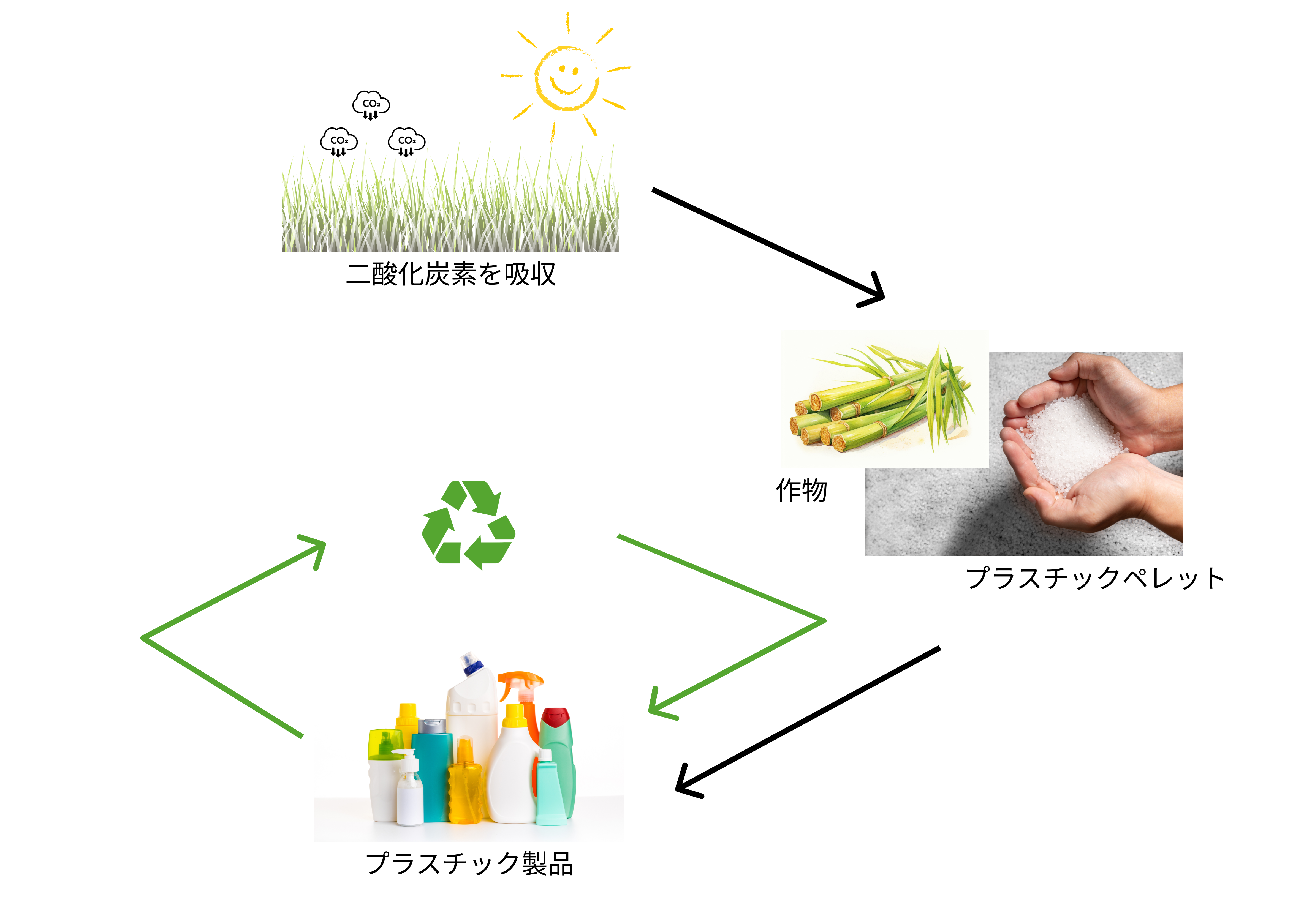 $CO_2$

$CO_2$

$CO_2$

二酸化炭素を吸収

作物

プラスチックペレット

プラスチック製品